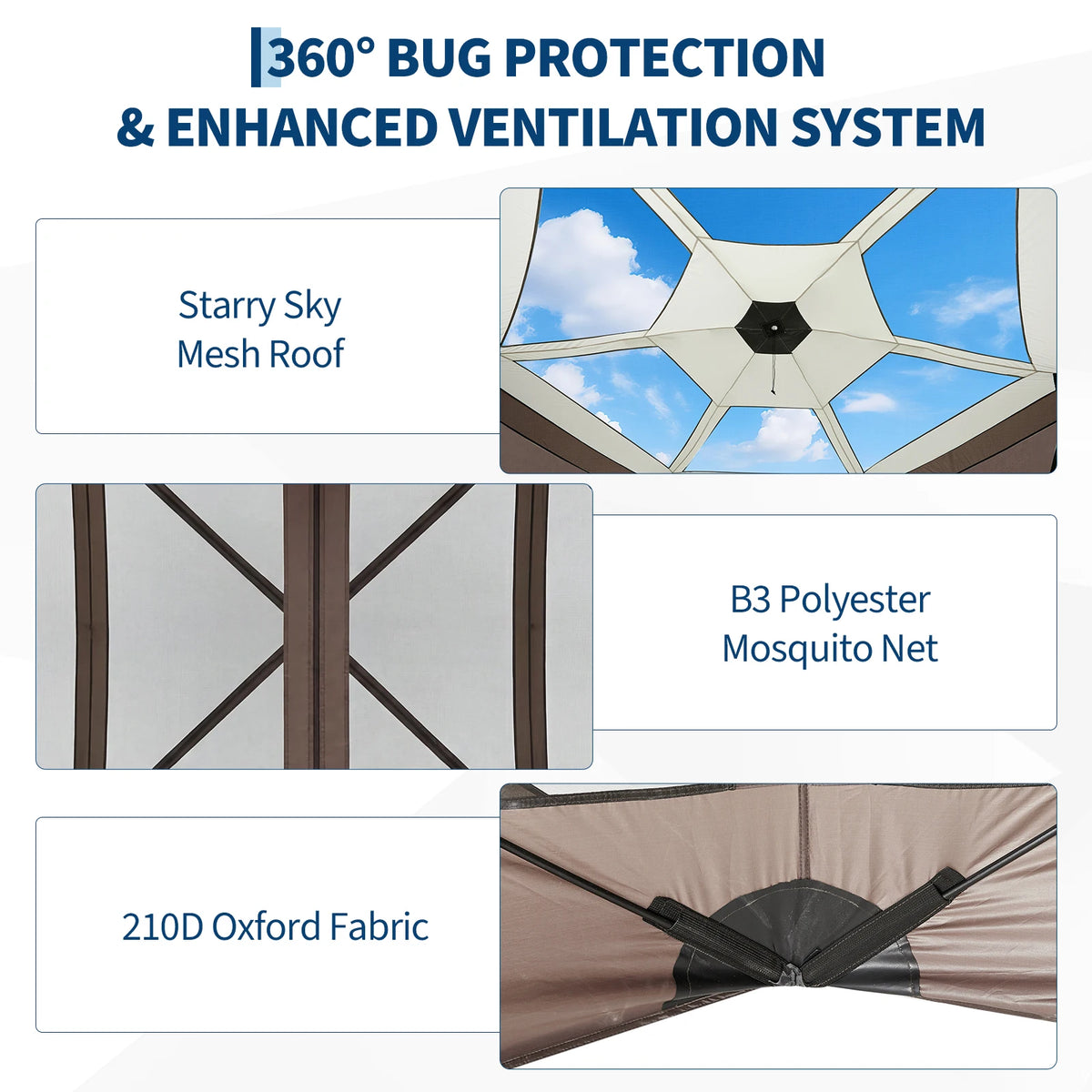 360° BUG PROTECTION
& ENHANCED VENTILATION SYSTEM

Starry Sky
Mesh Roof

B3 Polyester
Mosquito Net

210D Oxford Fabric